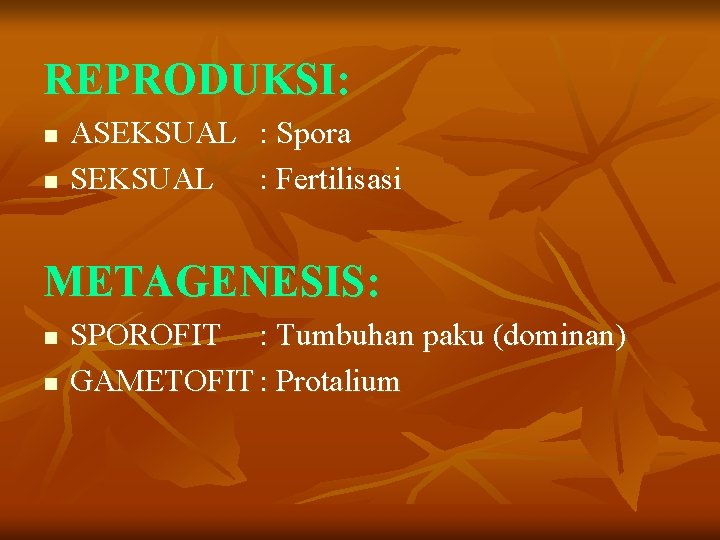 REPRODUKSI:

- ASEKSUAL : Spora
- SEKSUAL : Fertilisasi

METAGENESIS:

- SPOROFIT : Tumbuhan paku (dominan)
- GAMETOFIT : Protalium